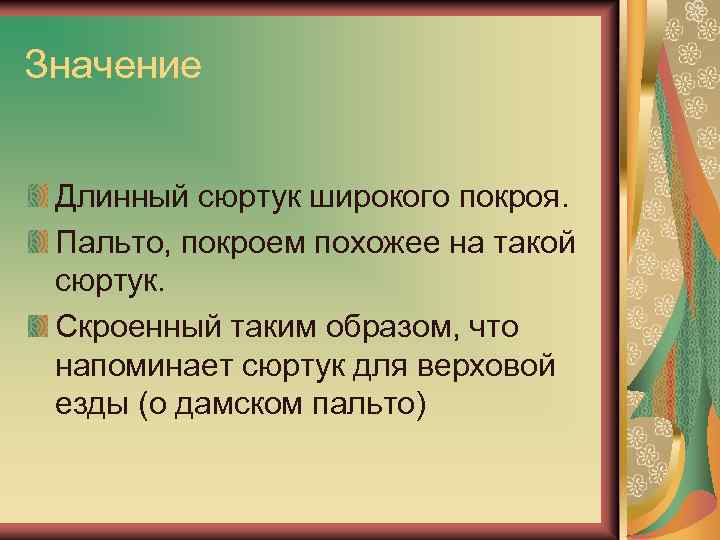 Значение

Длинный сюртук широкого покроя.

Пальто, покроем похожее на такой сюртук.

Скроенный таким образом, что напоминает сюртук для верховой езды (о дамском пальто)